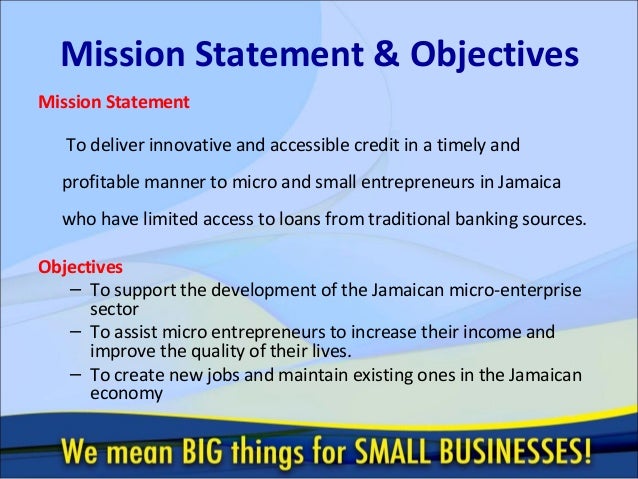 Mission Statement & Objectives

Mission Statement

To deliver innovative and accessible credit in a timely and profitable manner to micro and small entrepreneurs in Jamaica who have limited access to loans from traditional banking sources.

Objectives

– To support the development of the Jamaican micro-enterprise sector
– To assist micro entrepreneurs to increase their income and improve the quality of their lives.
– To create new jobs and maintain existing ones in the Jamaican economy

We mean BIG things for SMALL BUSINESSES!